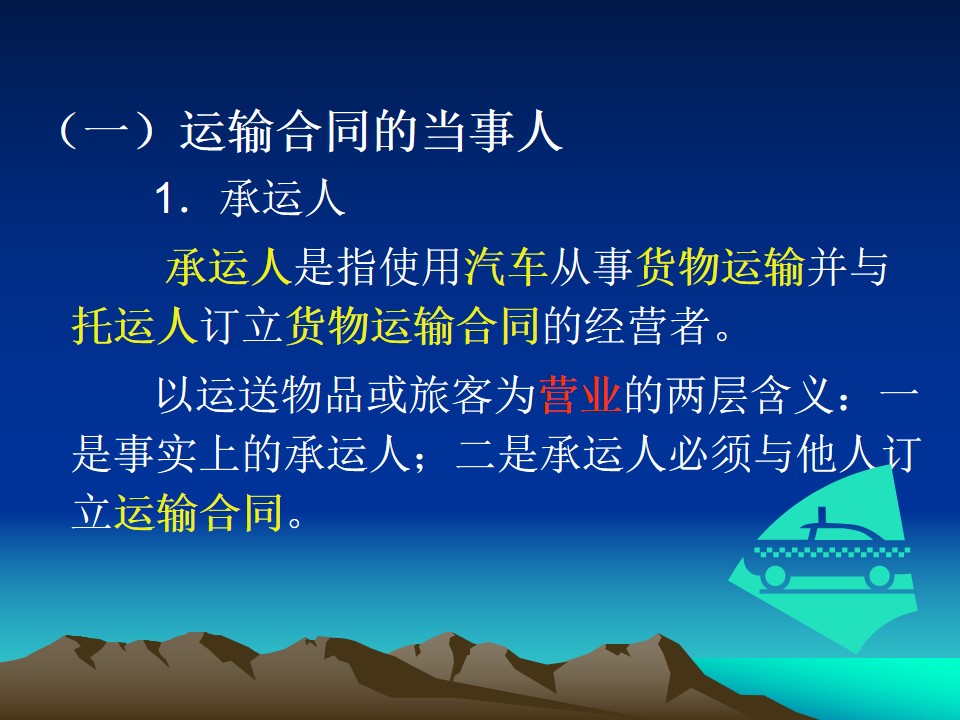 （一）运输合同的当事人

1．承运人

承运人是指使用汽车从事货物运输并与托运人订立货物运输合同的经营者。

以运送物品或旅客为营业的两层含义：一是事实上的承运人；二是承运人必须与他人订立运输合同。